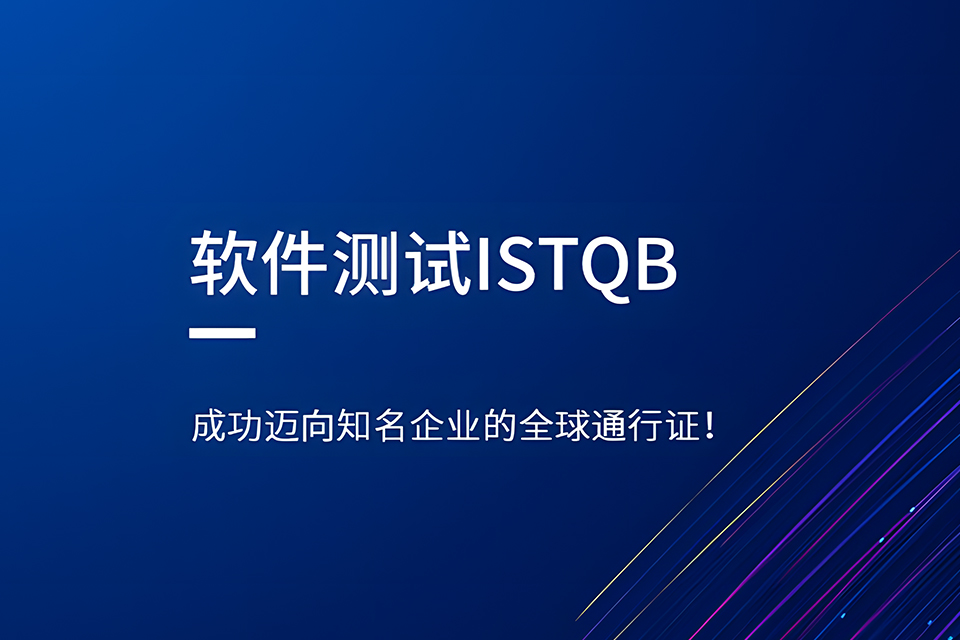 软件测试ISTQB

成功迈向知名企业的全球通行证！